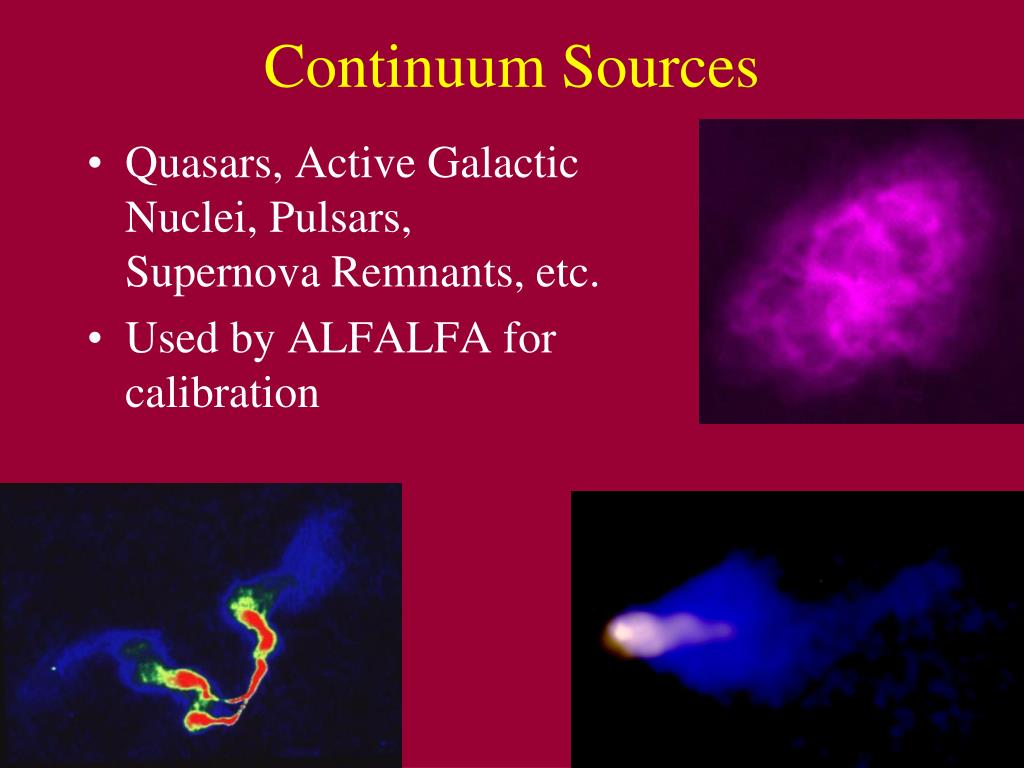 Continuum Sources

• Quasars, Active Galactic Nuclei, Pulsars, Supernova Remnants, etc.
• Used by ALFALFA for calibration